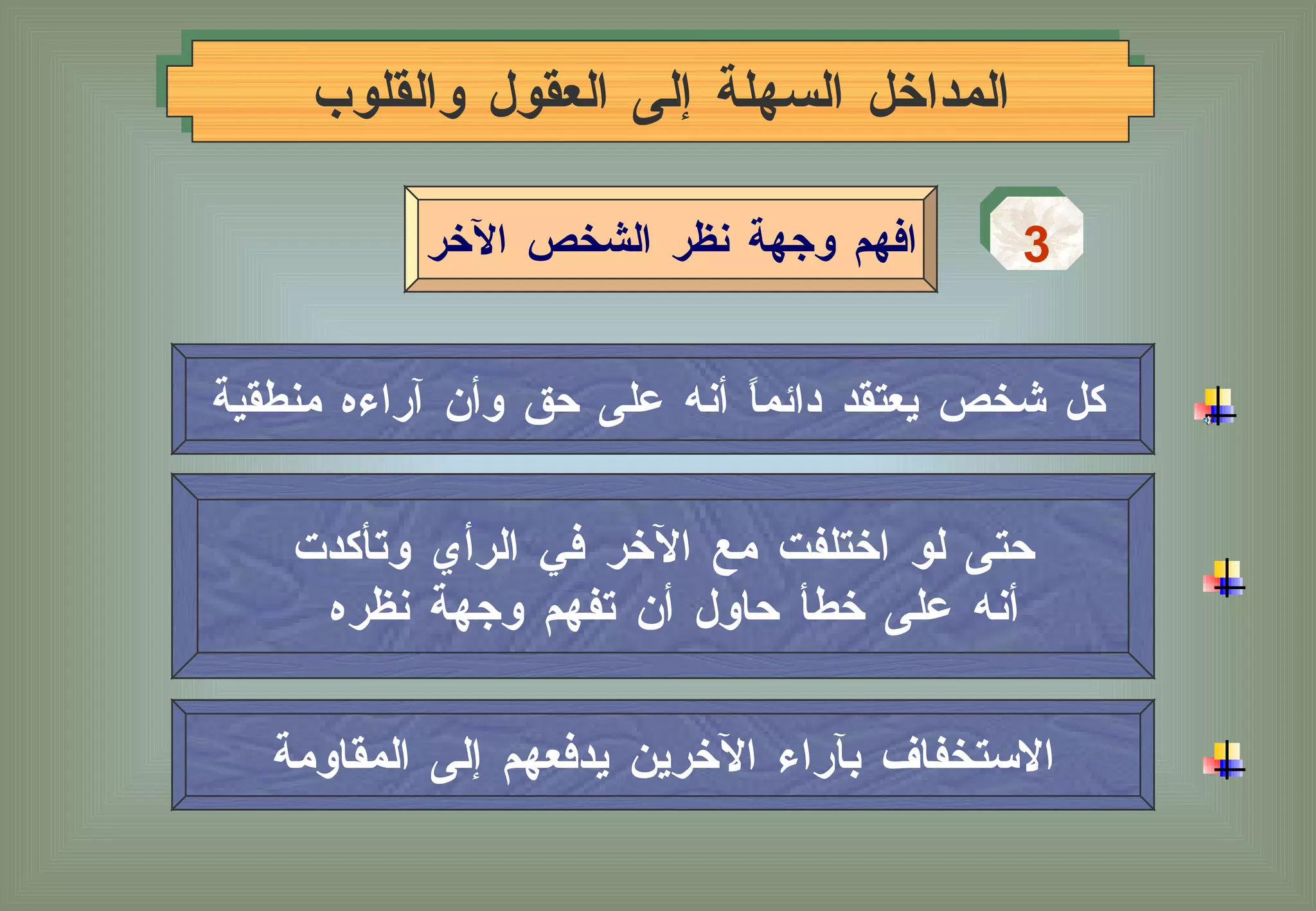 المداخل السهلة إلى العقول والقلوب

3

افهم وجهة نظر الشخص الآخر

كل شخص يعتقد دائماً أنه على حق وأن آراءه منطقية

حتى لو اختلفت مع الآخر في الرأي وتأكدت أنه على خطأ حاول أن تفهم وجهة نظره

الاستخفاف بآراء الآخرين يدفعهم إلى المقاومة